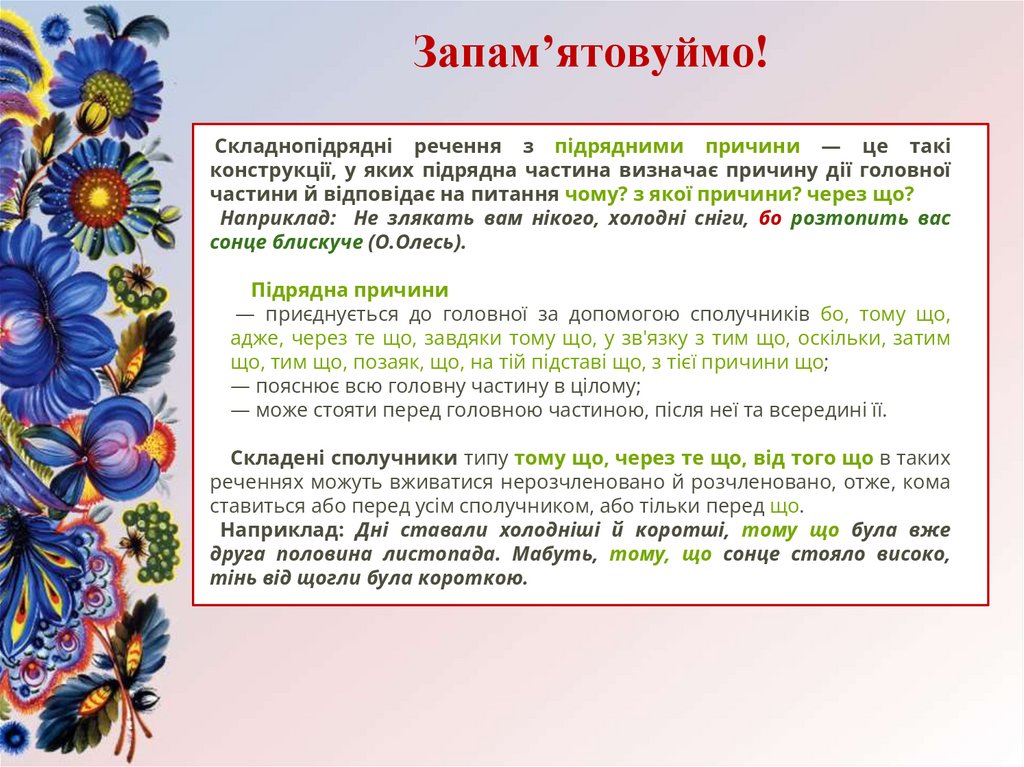 Запам’ятовуймо!

Складнопідрядні речення з підрядними причини — це такі конструкції, у яких підрядна частина визначає причину дії головної частини й відповідає на питання чому? з якої причини? через що?
Наприклад: Не злякать вам нікого, холодні сніги, бо розтопить вас сонце блискуче (О.Олесь).

Підрядна причини
— приєднується до головної за допомогою сполучників бо, тому що, адже, через те що, завдяки тому що, у зв'язку з тим що, оскільки, затим що, тим що, позаяк, що, на тій підставі що, з тієї причини що;
— пояснює всю головну частину в цілому;
— може стояти перед головною частиною, після неї та всередині її.

Складені сполучники типу тому що, через те що, від того що в таких реченнях можуть вживатися нерозчленовано й розчленовано, отже, кома ставиться або перед усім сполучником, або тільки перед що.
Наприклад: Дні ставали холодніші й коротші, тому що була вже друга половина листопада. Мабуть, тому, що сонце стояло високо, тінь від щогли була короткою.